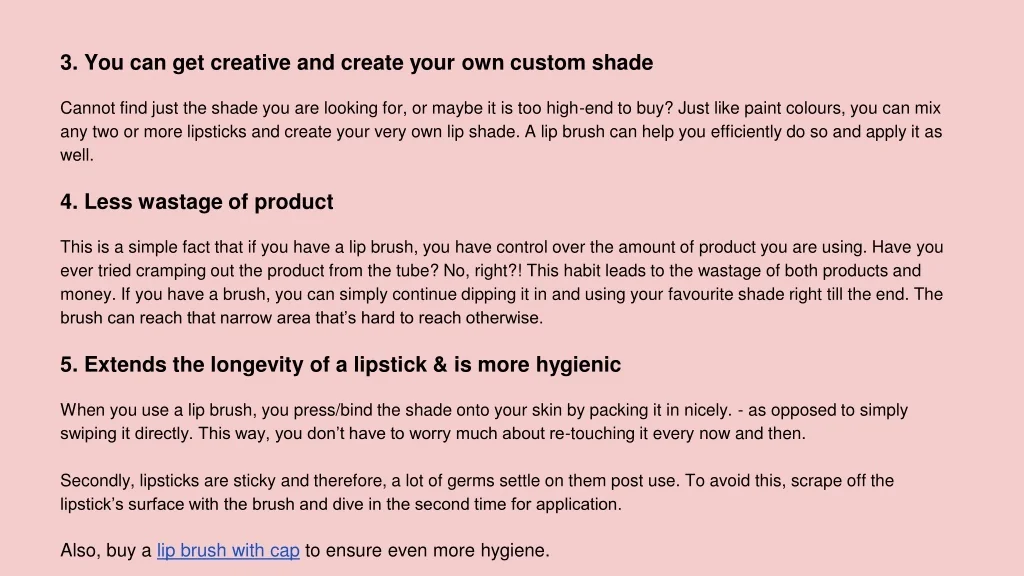 3. You can get creative and create your own custom shade

Cannot find just the shade you are looking for, or maybe it is too high-end to buy? Just like paint colours, you can mix any two or more lipsticks and create your very own lip shade. A lip brush can help you efficiently do so and apply it as well.

4. Less wastage of product

This is a simple fact that if you have a lip brush, you have control over the amount of product you are using. Have you ever tried cramping out the product from the tube? No, right?! This habit leads to the wastage of both products and money. If you have a brush, you can simply continue dipping it in and using your favourite shade right till the end. The brush can reach that narrow area that's hard to reach otherwise.

5. Extends the longevity of a lipstick & is more hygienic

When you use a lip brush, you press/bind the shade onto your skin by packing it in nicely. - as opposed to simply swiping it directly. This way, you don't have to worry much about re-touching it every now and then.

Secondly, lipsticks are sticky and therefore, a lot of germs settle on them post use. To avoid this, scrape off the lipstick's surface with the brush and dive in the second time for application.

Also, buy a lip brush with cap to ensure even more hygiene.